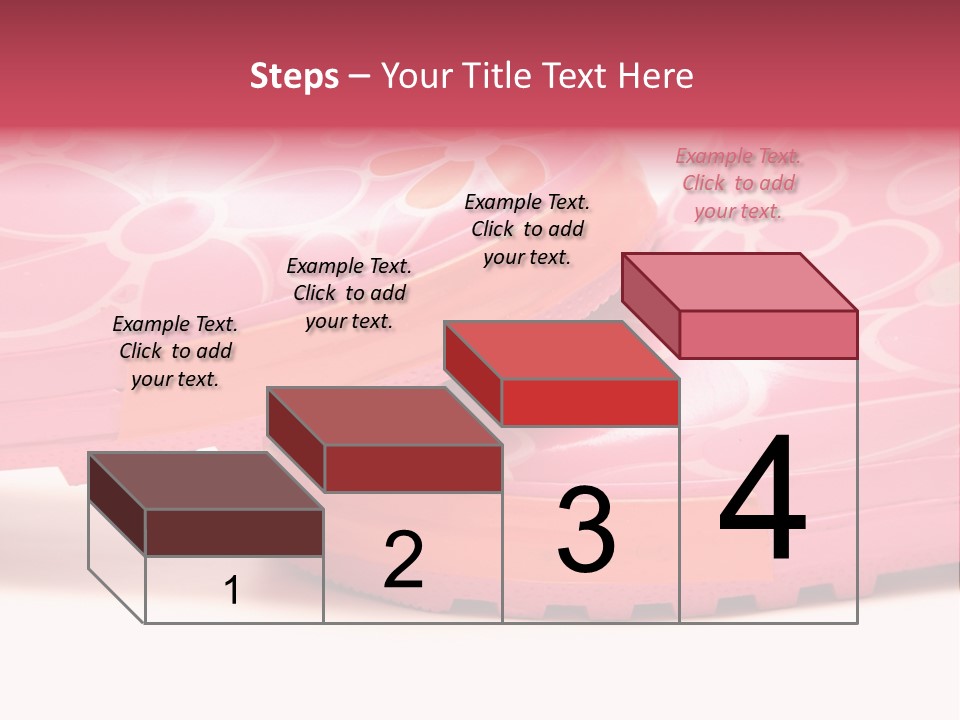 Steps – Your Title Text Here

Example Text. Click to add your text.

Example Text. Click to add your text.

Example Text. Click to add your text.

Example Text. Click to add your text.

1

2

3

4